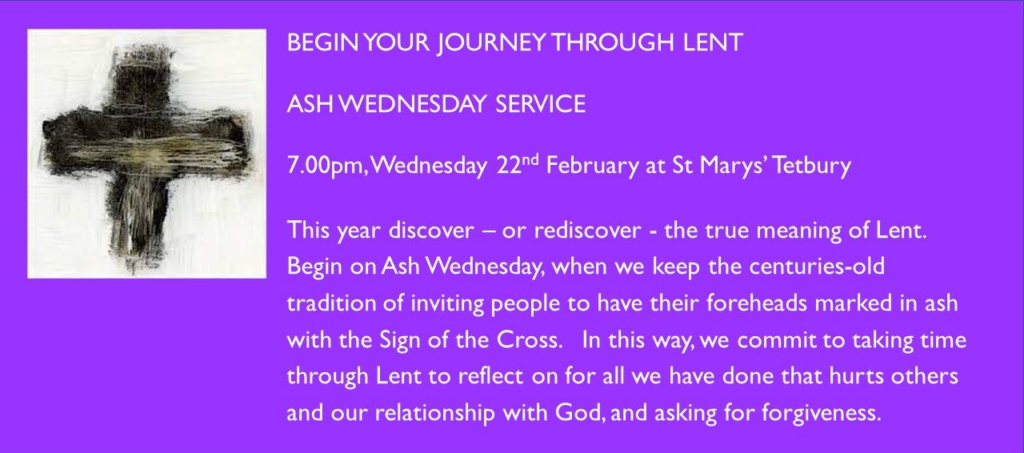 BEGIN YOUR JOURNEY THROUGH LENT

ASH WEDNESDAY SERVICE

7.00pm, Wednesday 22$^{nd}$ February at St Marys' Tetbury

This year discover – or rediscover - the true meaning of Lent. Begin on Ash Wednesday, when we keep the centuries-old tradition of inviting people to have their foreheads marked in ash with the Sign of the Cross. In this way, we commit to taking time through Lent to reflect on for all we have done that hurts others and our relationship with God, and asking for forgiveness.